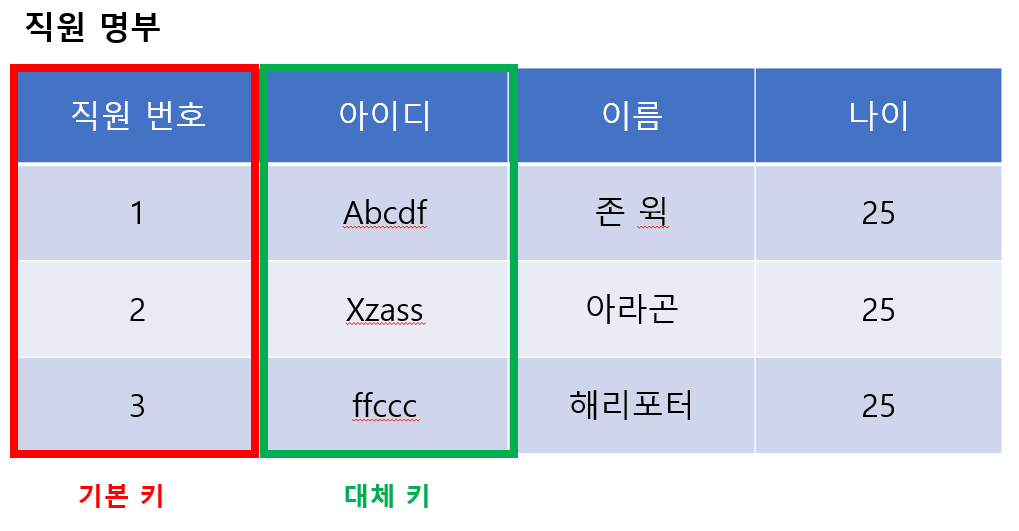 직원 명부

| 직원 번호 | 아이디 | 이름 | 나이 |
|---|---|---|---|
| 1 | Abcdf | 존 윅 | 25 |
| 2 | Xzass | 아라곤 | 25 |
| 3 | ffccc | 해리포터 | 25 |

기본 키

대체 키